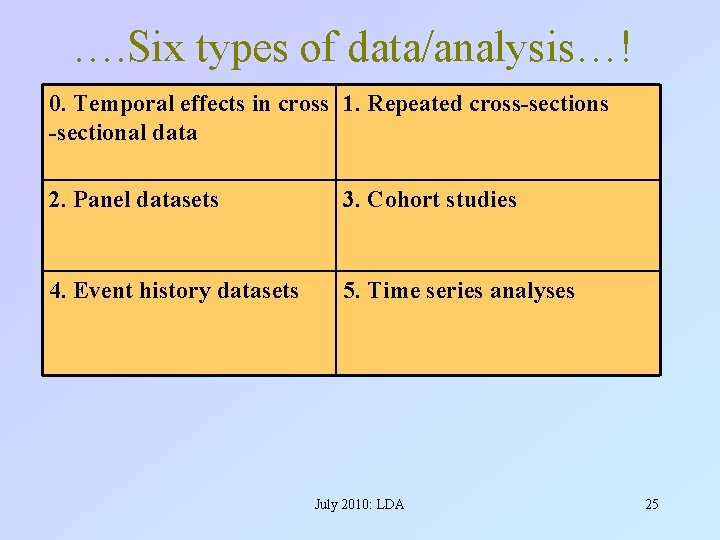 ….Six types of data/analysis…!

| 0. Temporal effects in cross -sectional data | 1. Repeated cross-sections |
|---|---|
| 2. Panel datasets | 3. Cohort studies |
| 4. Event history datasets | 5. Time series analyses |

July 2010: LDA

25